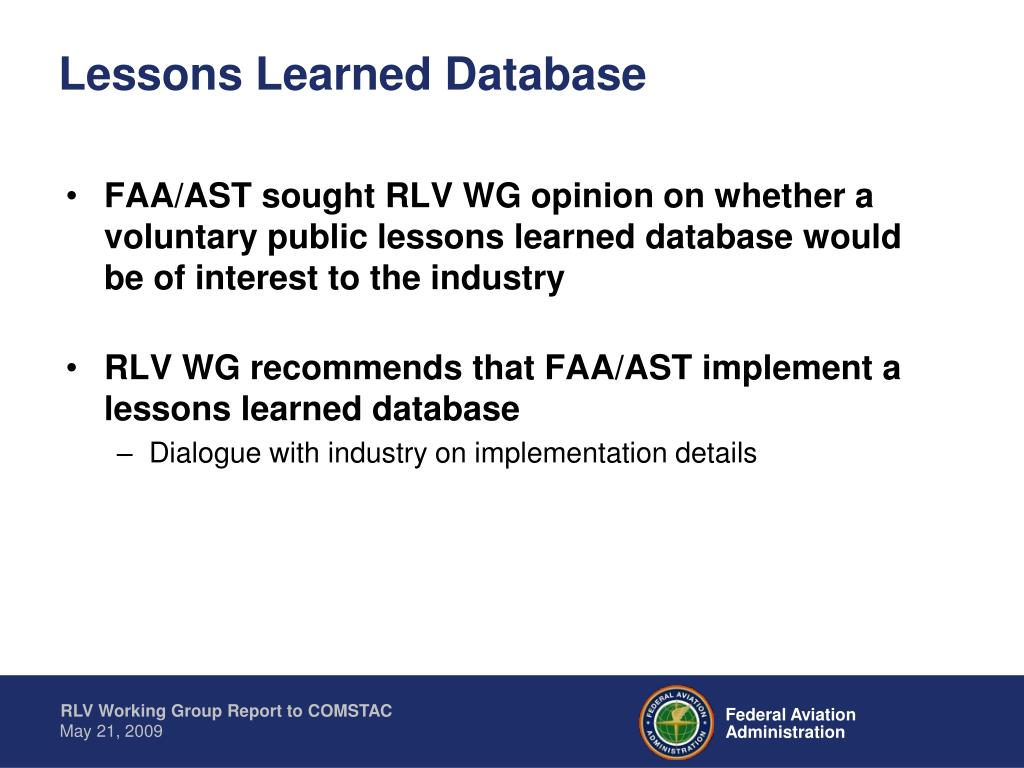 Lessons Learned Database

• FAA/AST sought RLV WG opinion on whether a voluntary public lessons learned database would be of interest to the industry

• RLV WG recommends that FAA/AST implement a lessons learned database
– Dialogue with industry on implementation details

RLV Working Group Report to COMSTAC
May 21, 2009

FEDERAL AVIATION ADMINISTRATION

Federal Aviation Administration